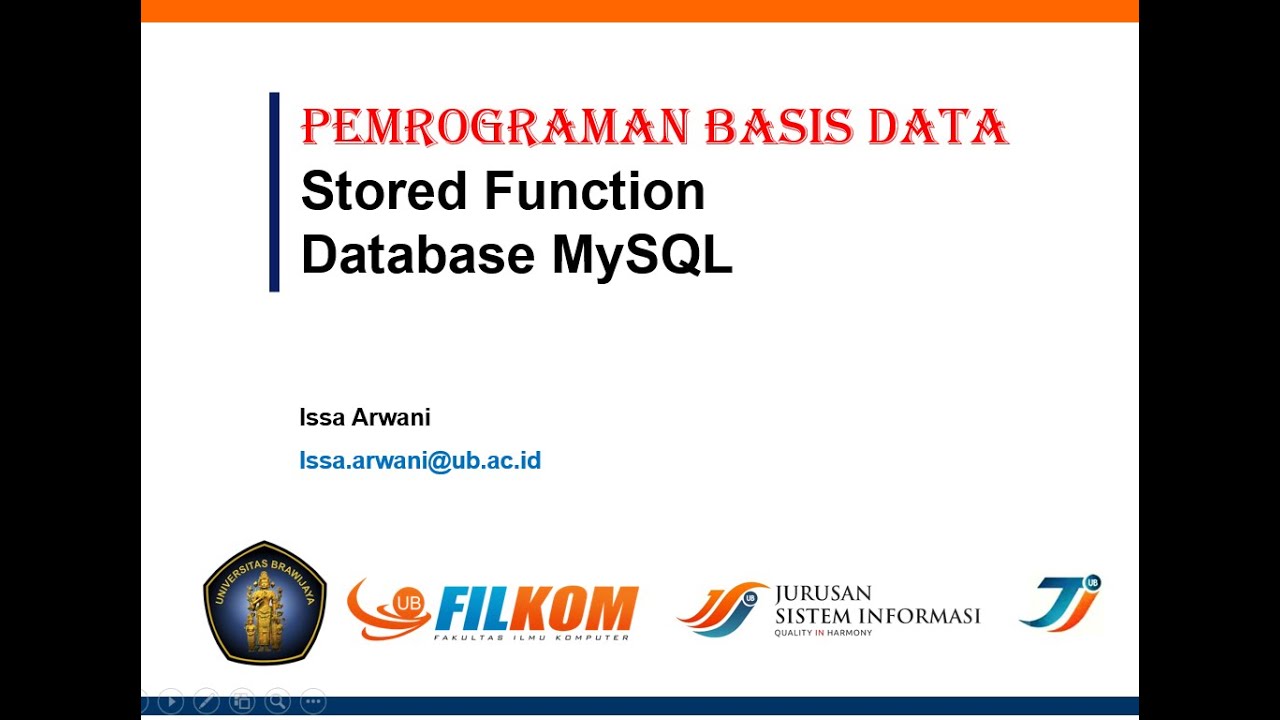 PEMROGRAMAN BASIS DATA
Stored Function
Database MySQL

Issa Arwani

Issa.arwani@ub.ac.id

UNIVERSITAS BRAWIJAYA

UB FILKOM
FAKULTAS ILMU KOMPUTER

UB JURUSAN SISTEM INFORMASI
QUALITY IN HARMONY

UB